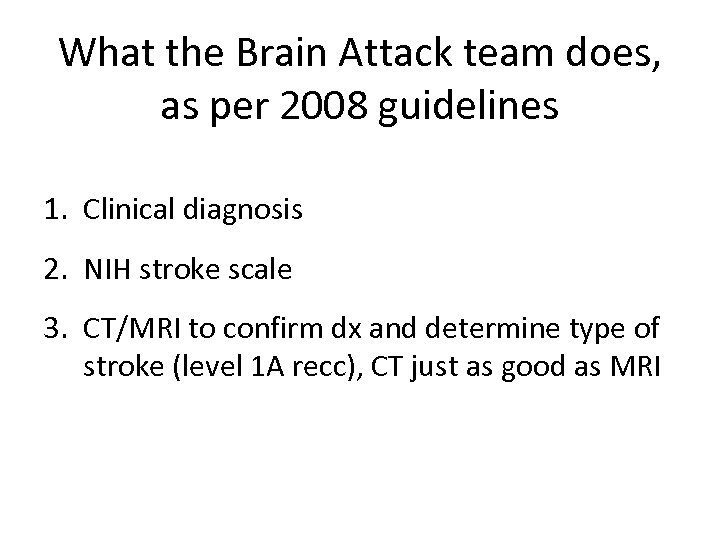 What the Brain Attack team does, as per 2008 guidelines

1. Clinical diagnosis
2. NIH stroke scale
3. CT/MRI to confirm dx and determine type of stroke (level 1A recc), CT just as good as MRI